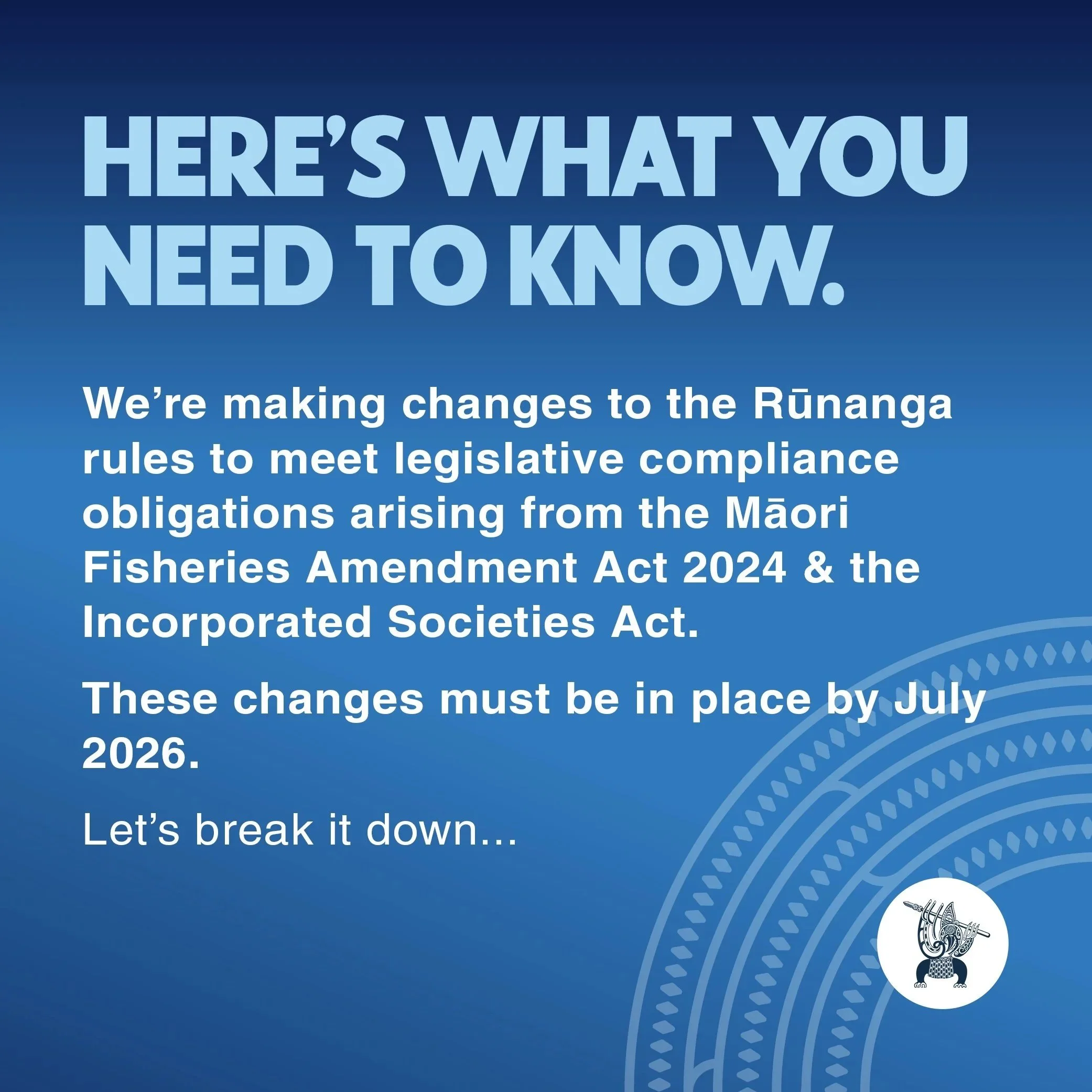 HERE'S WHAT YOU NEED TO KNOW.

We're making changes to the Rūnanga rules to meet legislative compliance obligations arising from the Māori Fisheries Amendment Act 2024 & the Incorporated Societies Act.

These changes must be in place by July 2026.

Let's break it down...